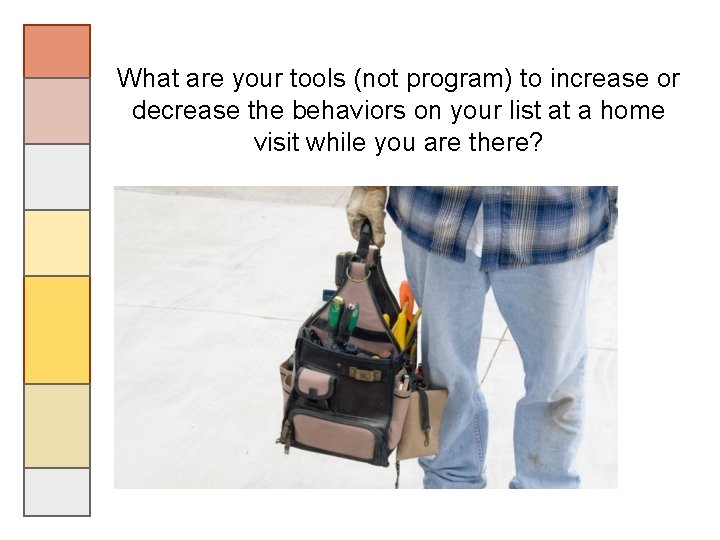 What are your tools (not program) to increase or decrease the behaviors on your list at a home visit while you are there?